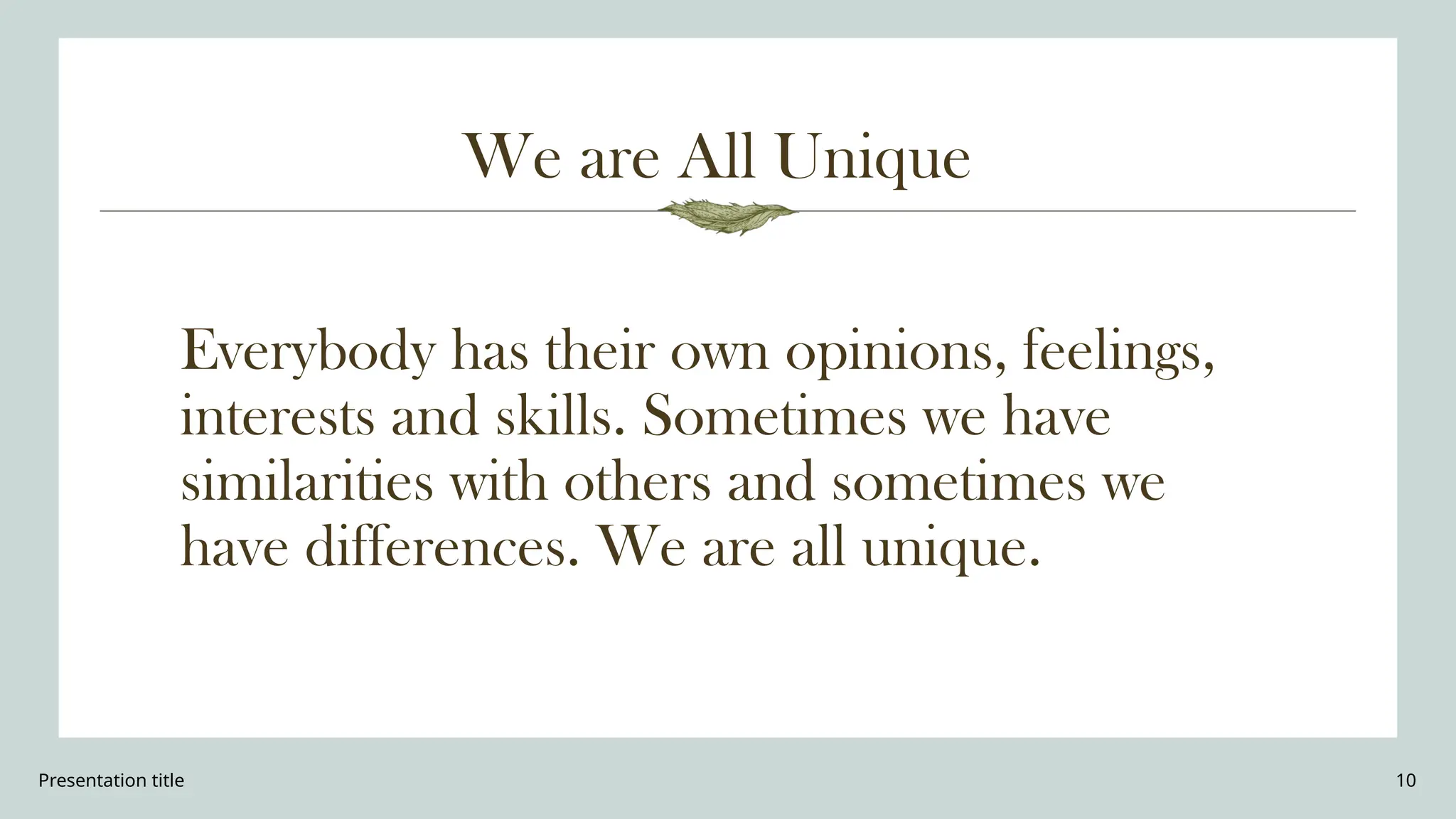 We are All Unique

Everybody has their own opinions, feelings, interests and skills. Sometimes we have similarities with others and sometimes we have differences. We are all unique.

Presentation title

10